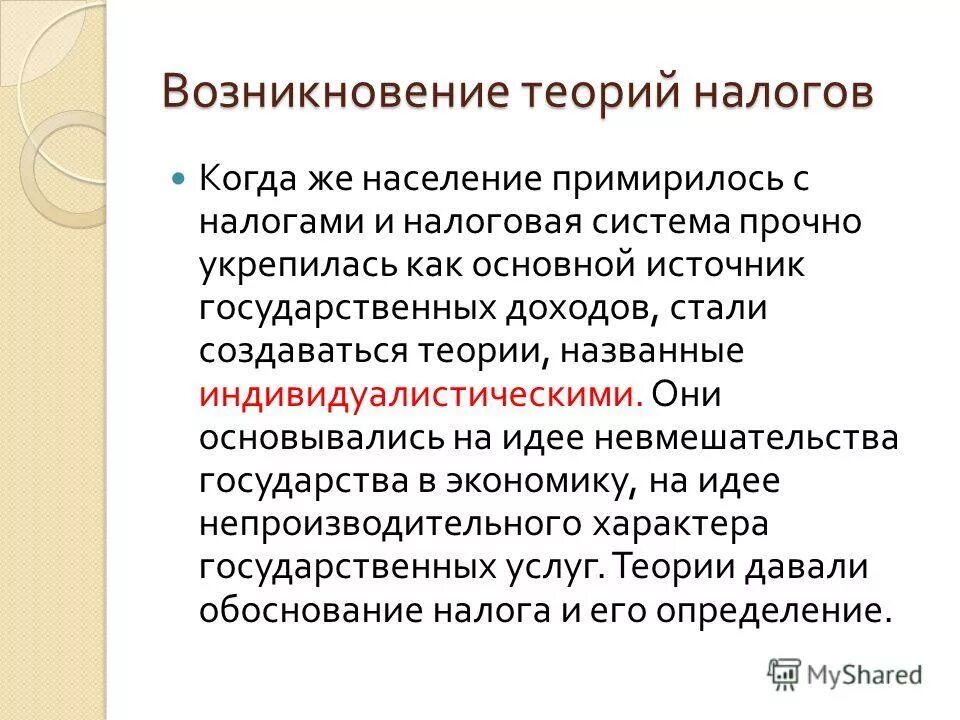 Возникновение теорий налогов

Когда же население примирилось с налогами и налоговая система прочно укрепилась как основной источник государственных доходов, стали создаваться теории, названные индивидуалистическими. Они основывались на идее невмешательства государства в экономику, на идее непроизводительного характера государственных услуг. Теории давали обоснование налога и его определение.

MyShared